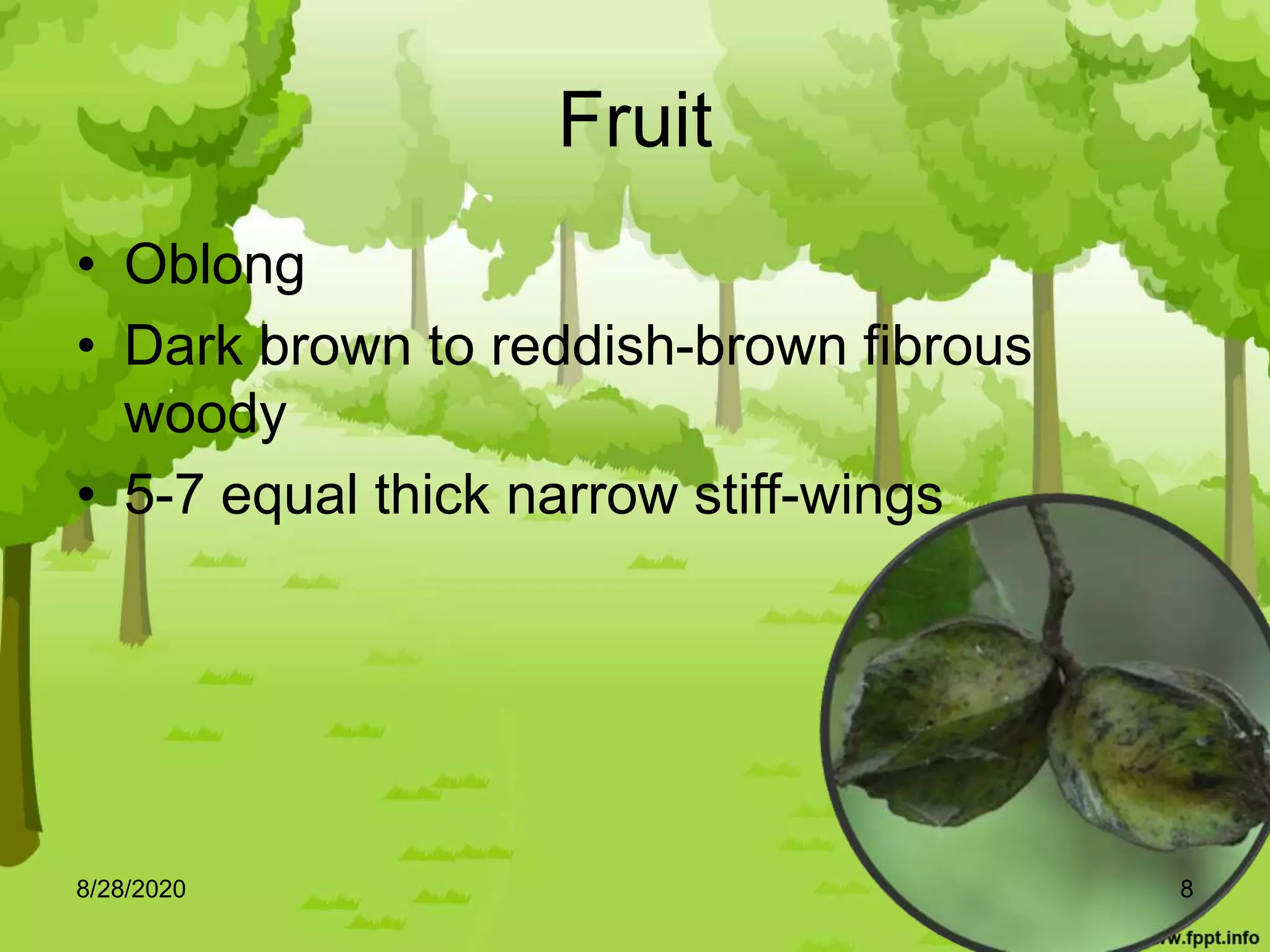 Fruit

• Oblong
• Dark brown to reddish-brown fibrous woody
• 5-7 equal thick narrow stiff-wings

8/28/2020

8

w.fppt.info